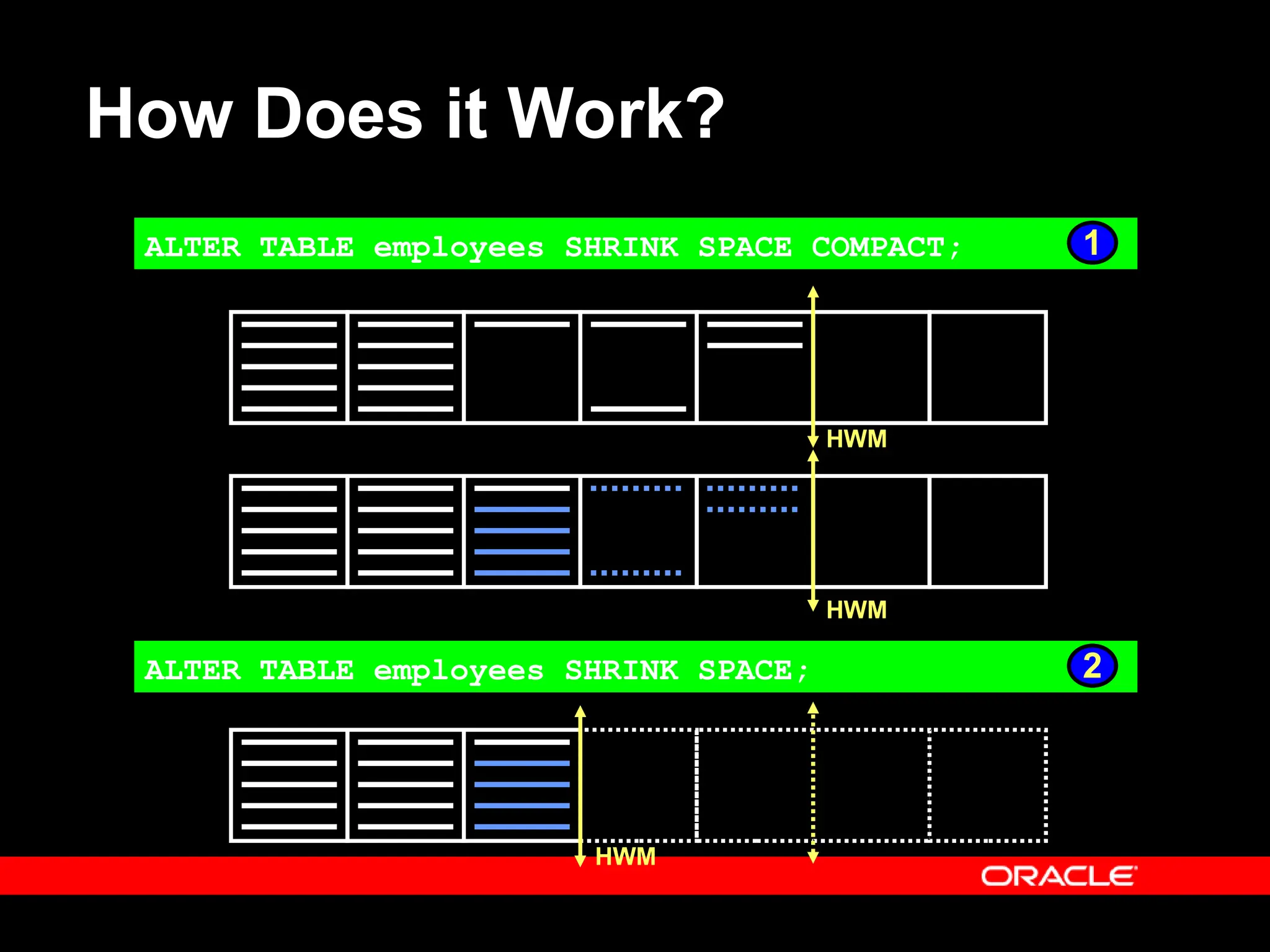 How Does it Work?

ALTER TABLE employees SHRINK SPACE COMPACT;

1

HWM

HWM

ALTER TABLE employees SHRINK SPACE;

2

HWM

ORACLE